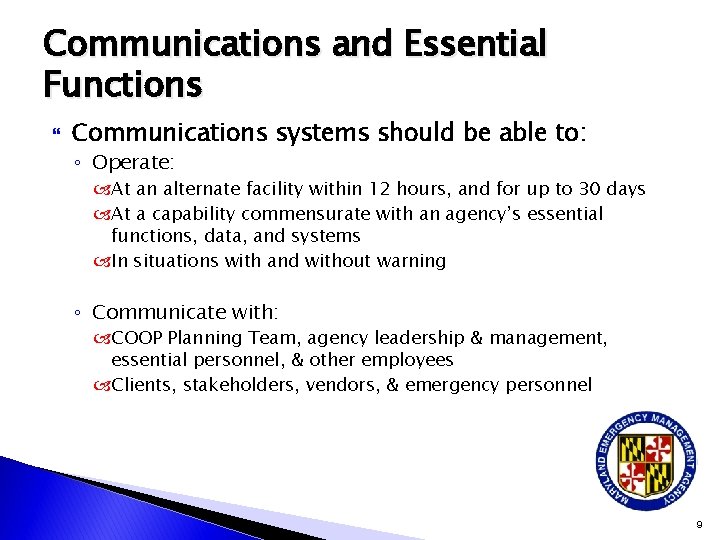 Communications and Essential Functions

Communications systems should be able to:

Operate:

At an alternate facility within 12 hours, and for up to 30 days

At a capability commensurate with an agency's essential functions, data, and systems

In situations with and without warning

Communicate with:

COOP Planning Team, agency leadership & management, essential personnel, & other employees

Clients, stakeholders, vendors, & emergency personnel

MARYLAND EMERGENCY MANAGEMENT AGENCY

9